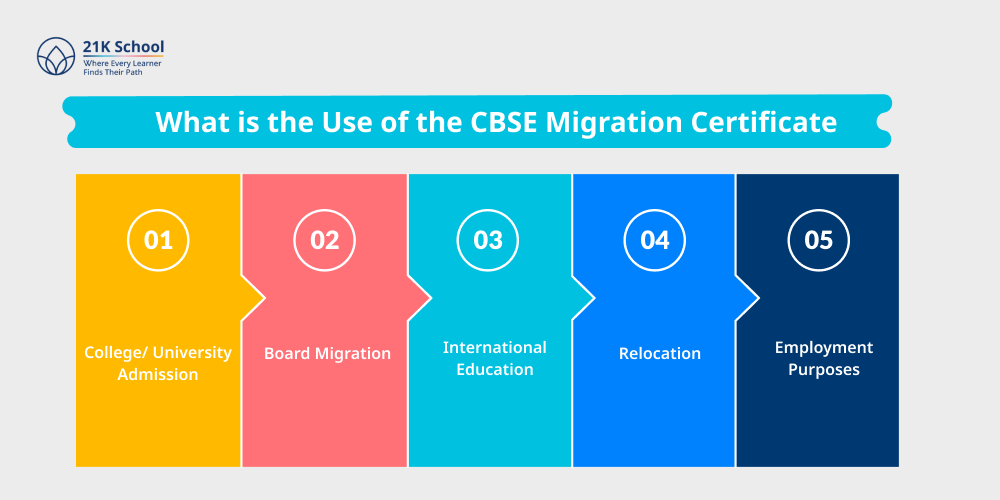 21K School
Where Every Learner Finds Their Path

What is the Use of the CBSE Migration Certificate

01
College/ University Admission

02
Board Migration

03
International Education

04
Relocation

05
Employment Purposes